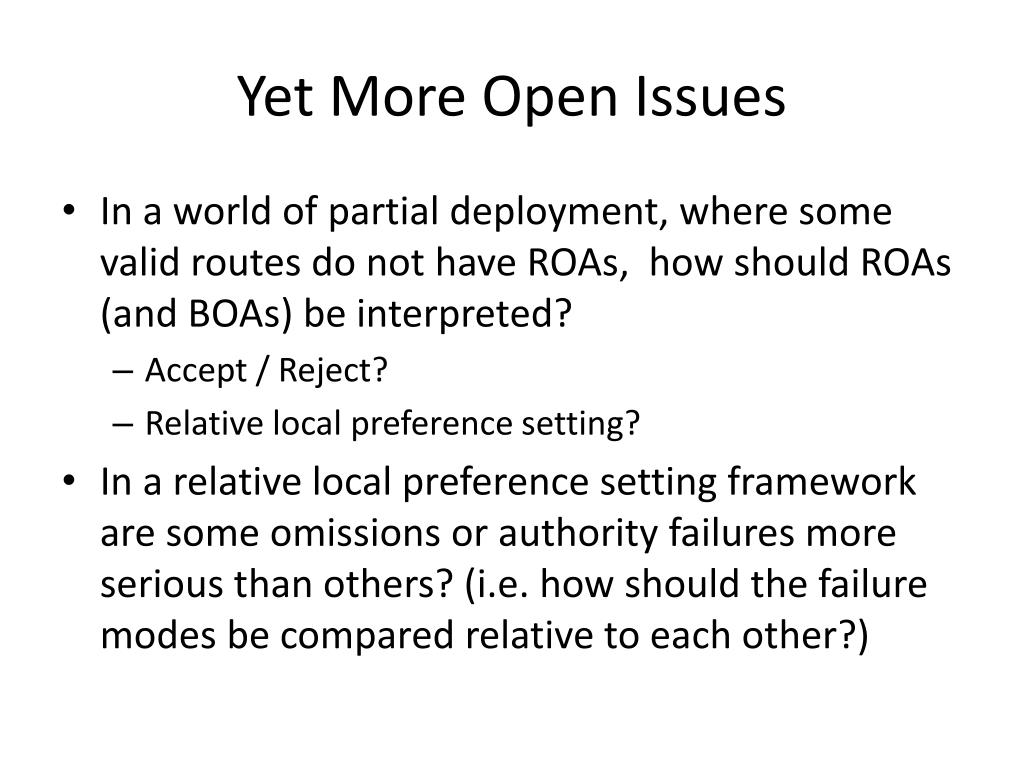 Yet More Open Issues

• In a world of partial deployment, where some valid routes do not have ROAs, how should ROAs (and BOAs) be interpreted?
– Accept / Reject?
– Relative local preference setting?

• In a relative local preference setting framework are some omissions or authority failures more serious than others? (i.e. how should the failure modes be compared relative to each other?)